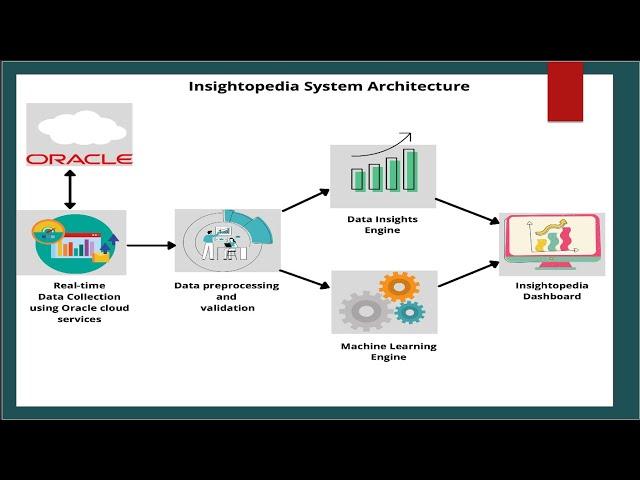 Insightopedia System Architecture

ORACLE

Real-time Data Collection using Oracle cloud services

Data preprocessing and validation

Data Insights Engine

Machine Learning Engine

Insightopedia Dashboard